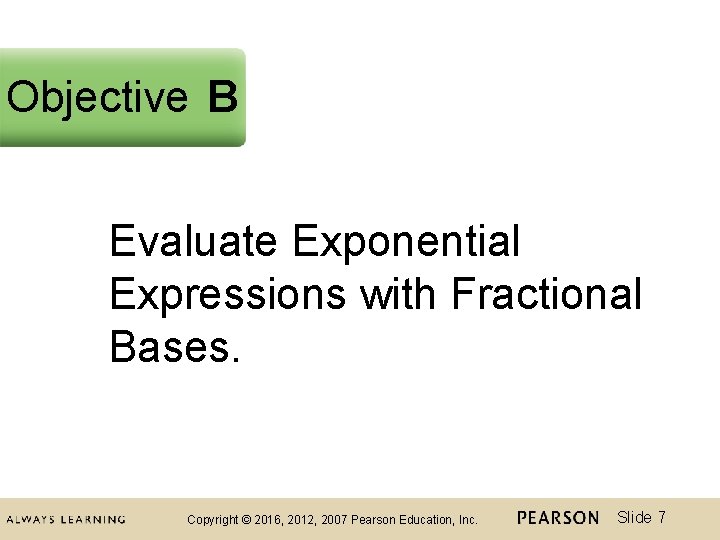 Objective B

Evaluate Exponential Expressions with Fractional Bases.

ALWAYS LEARNING Copyright © 2016, 2012, 2007 Pearson Education, Inc. PEARSON Slide 7